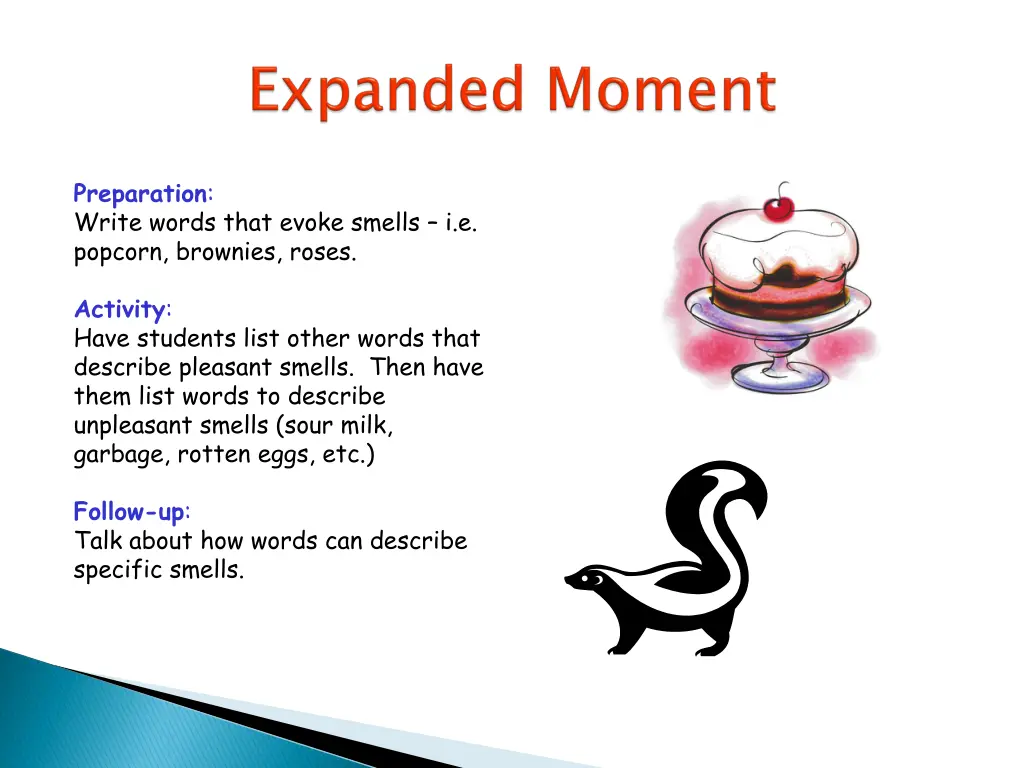 Expanded Moment

Preparation:
Write words that evoke smells – i.e. popcorn, brownies, roses.

Activity:
Have students list other words that describe pleasant smells. Then have them list words to describe unpleasant smells (sour milk, garbage, rotten eggs, etc.)

Follow-up:
Talk about how words can describe specific smells.